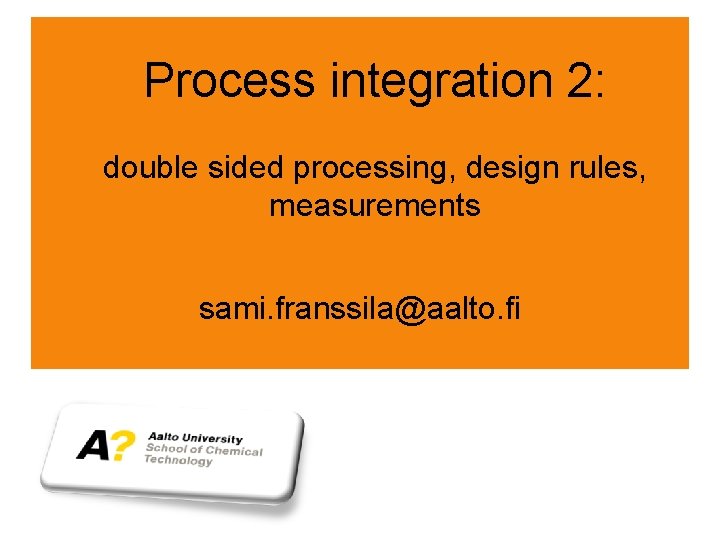 Process integration 2:

double sided processing, design rules, measurements

sami.franssila@aalto.fi

A?

Aalto University
School of Chemical Technology